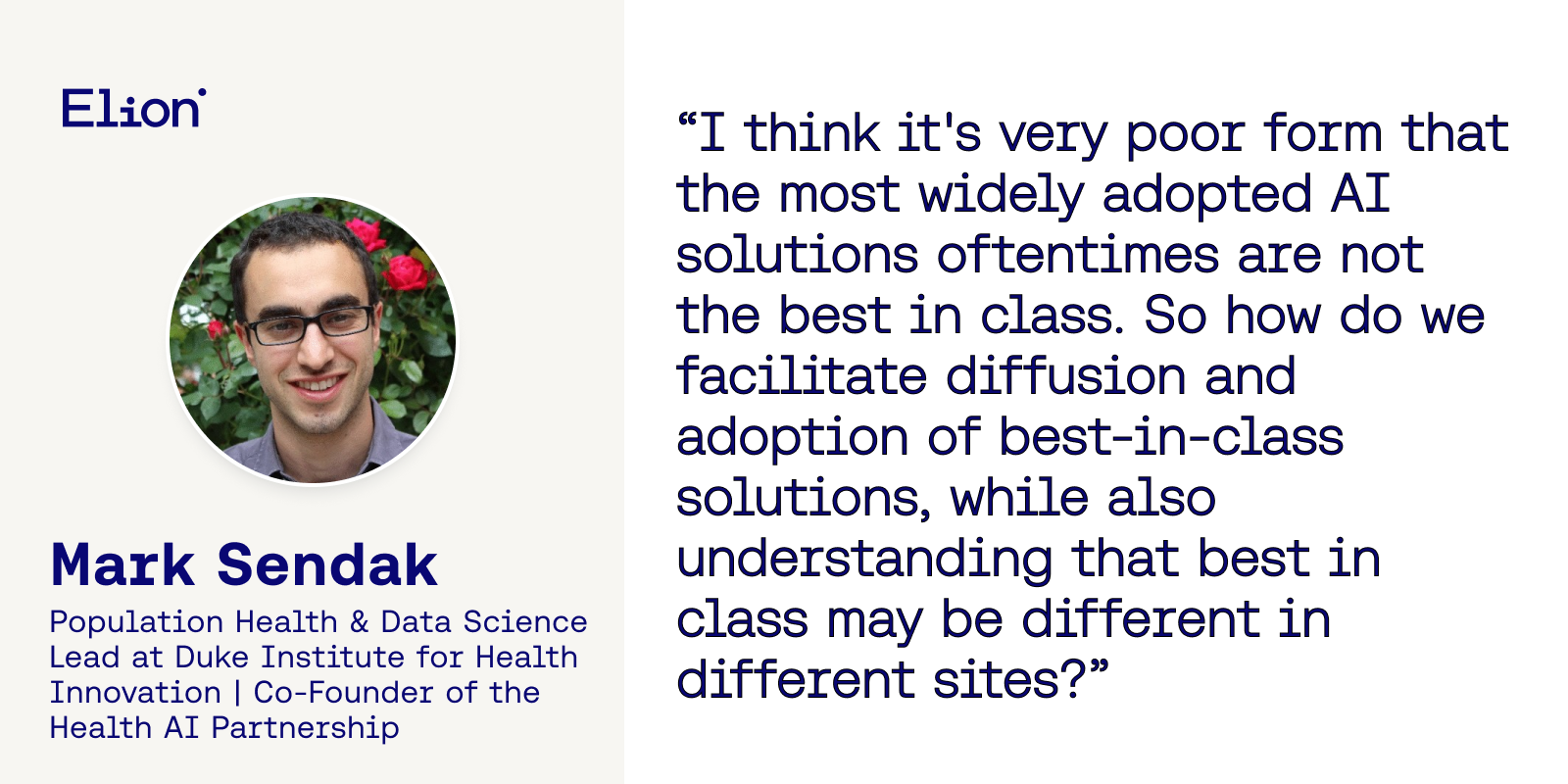 Elion

Mark Sendak

Population Health & Data Science Lead at Duke Institute for Health Innovation | Co-Founder of the Health AI Partnership

“I think it's very poor form that the most widely adopted AI solutions oftentimes are not the best in class. So how do we facilitate diffusion and adoption of best-in-class solutions, while also understanding that best in class may be different in different sites?”